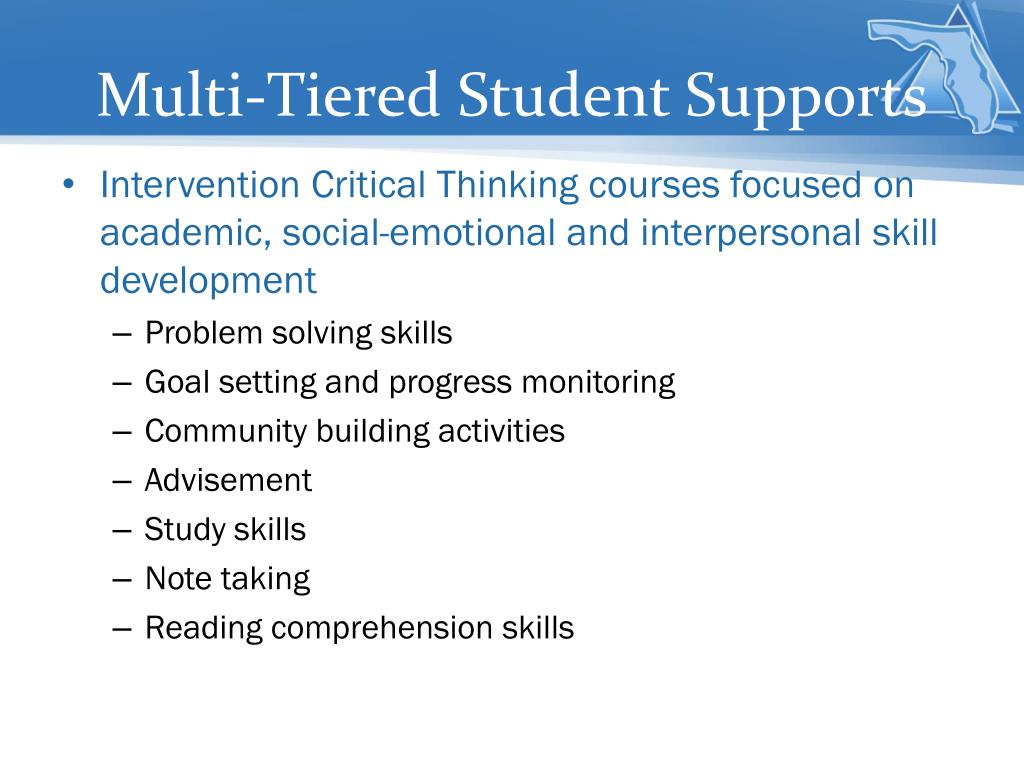 Multi-Tiered Student Supports

• Intervention Critical Thinking courses focused on academic, social-emotional and interpersonal skill development
– Problem solving skills
– Goal setting and progress monitoring
– Community building activities
– Advisement
– Study skills
– Note taking
– Reading comprehension skills